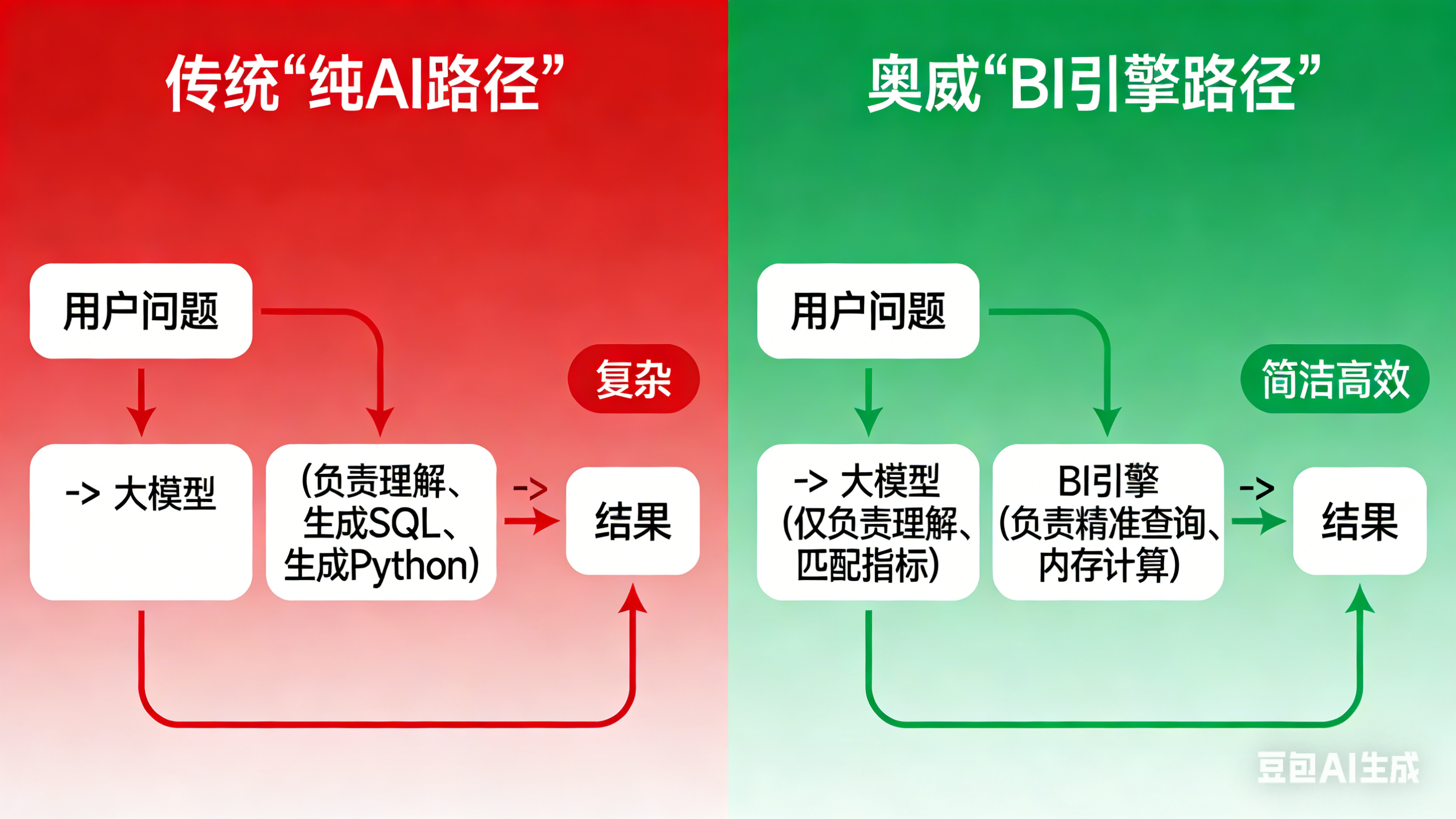 传统“纯AI路径”

用户问题

复杂

-> 大模型

(负责理解、生成SQL、生成Python)

->

结果

奥威“BI引擎路径”

用户问题

简洁高效

-> 大模型 (仅负责理解、匹配指标)

BI引擎 (负责精准查询、内存计算)

->

结果

豆包AI生成